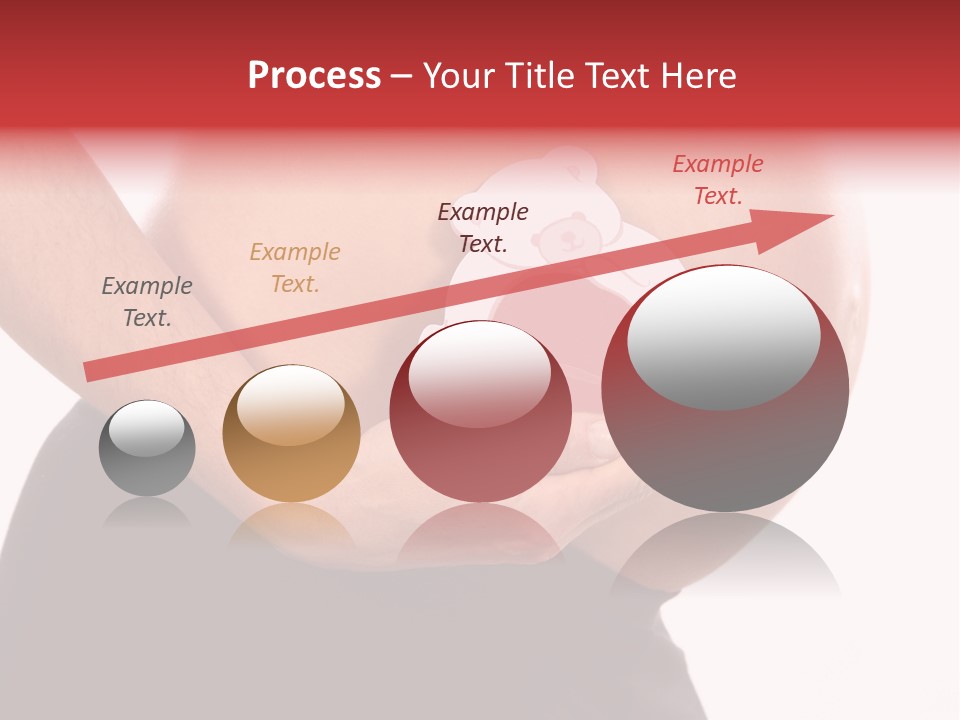 Process – Your Title Text Here

Example Text.

Example Text.

Example Text.

Example Text.